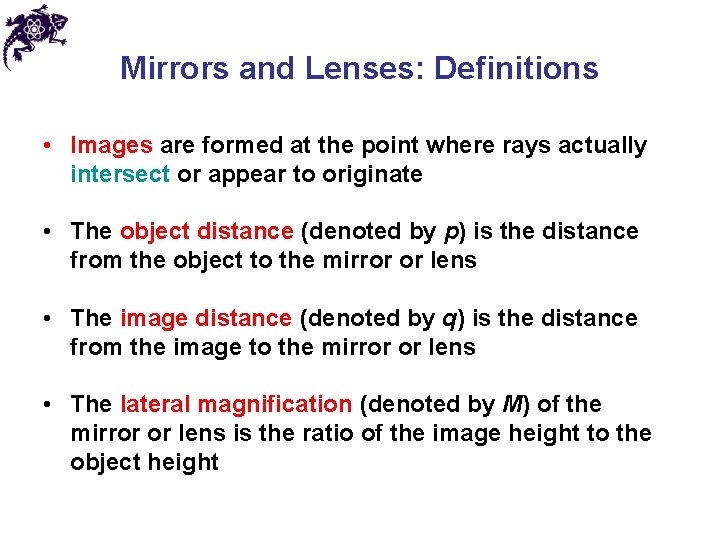 Mirrors and Lenses: Definitions

• Images are formed at the point where rays actually intersect or appear to originate

• The object distance (denoted by $p$) is the distance from the object to the mirror or lens

• The image distance (denoted by $q$) is the distance from the image to the mirror or lens

• The lateral magnification (denoted by $M$) of the mirror or lens is the ratio of the image height to the object height